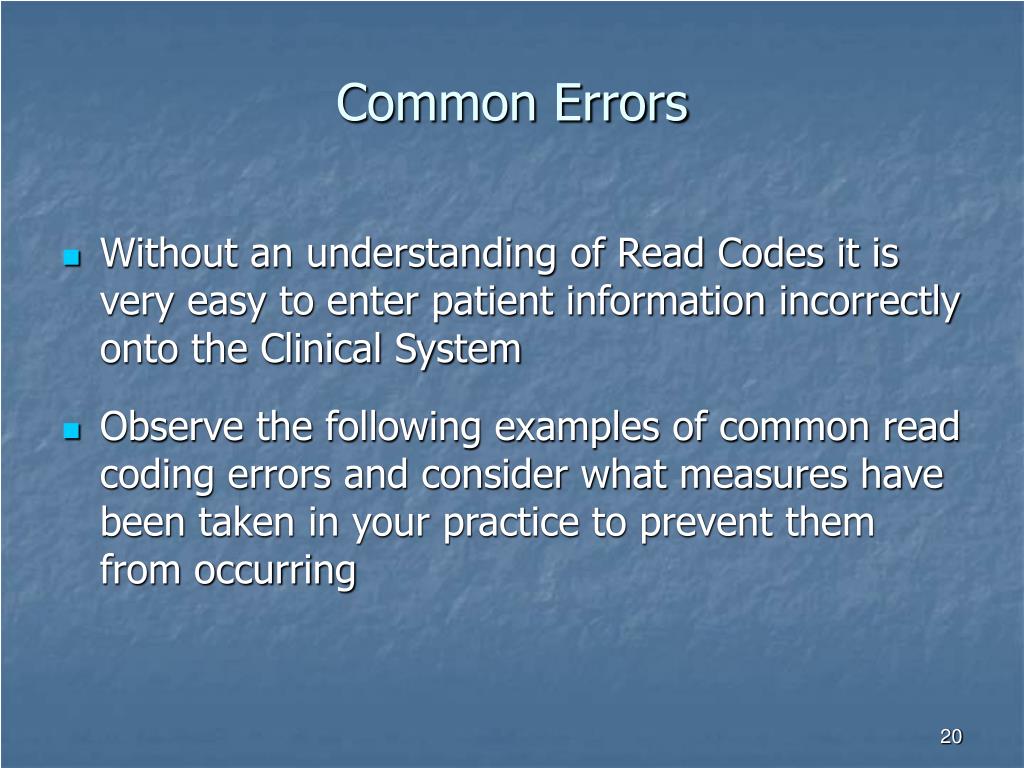 Common Errors

- Without an understanding of Read Codes it is very easy to enter patient information incorrectly onto the Clinical System
- Observe the following examples of common read coding errors and consider what measures have been taken in your practice to prevent them from occurring

20